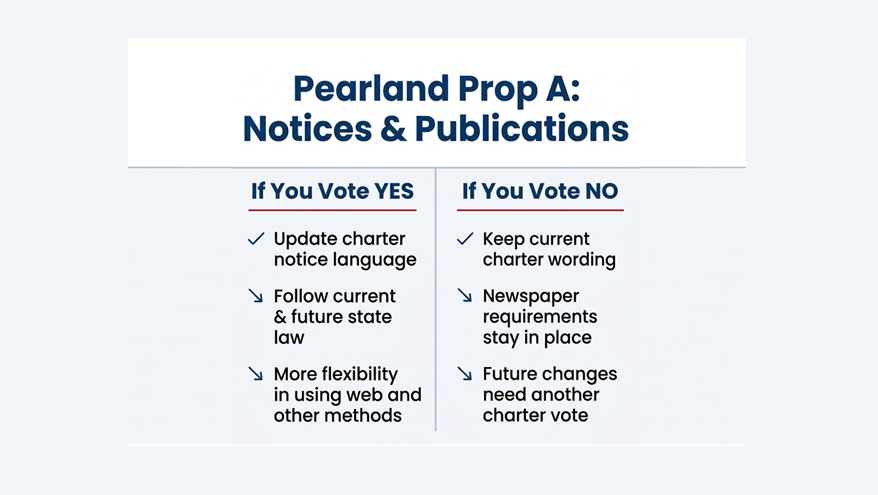 Pearland Prop A:
Notices & Publications

If You Vote YES

✓ Update charter notice language

↘ Follow current & future state law

↘ More flexibility in using web and other methods

If You Vote NO

✓ Keep current charter wording

↘ Newspaper requirements stay in place

↘ Future changes need another charter vote